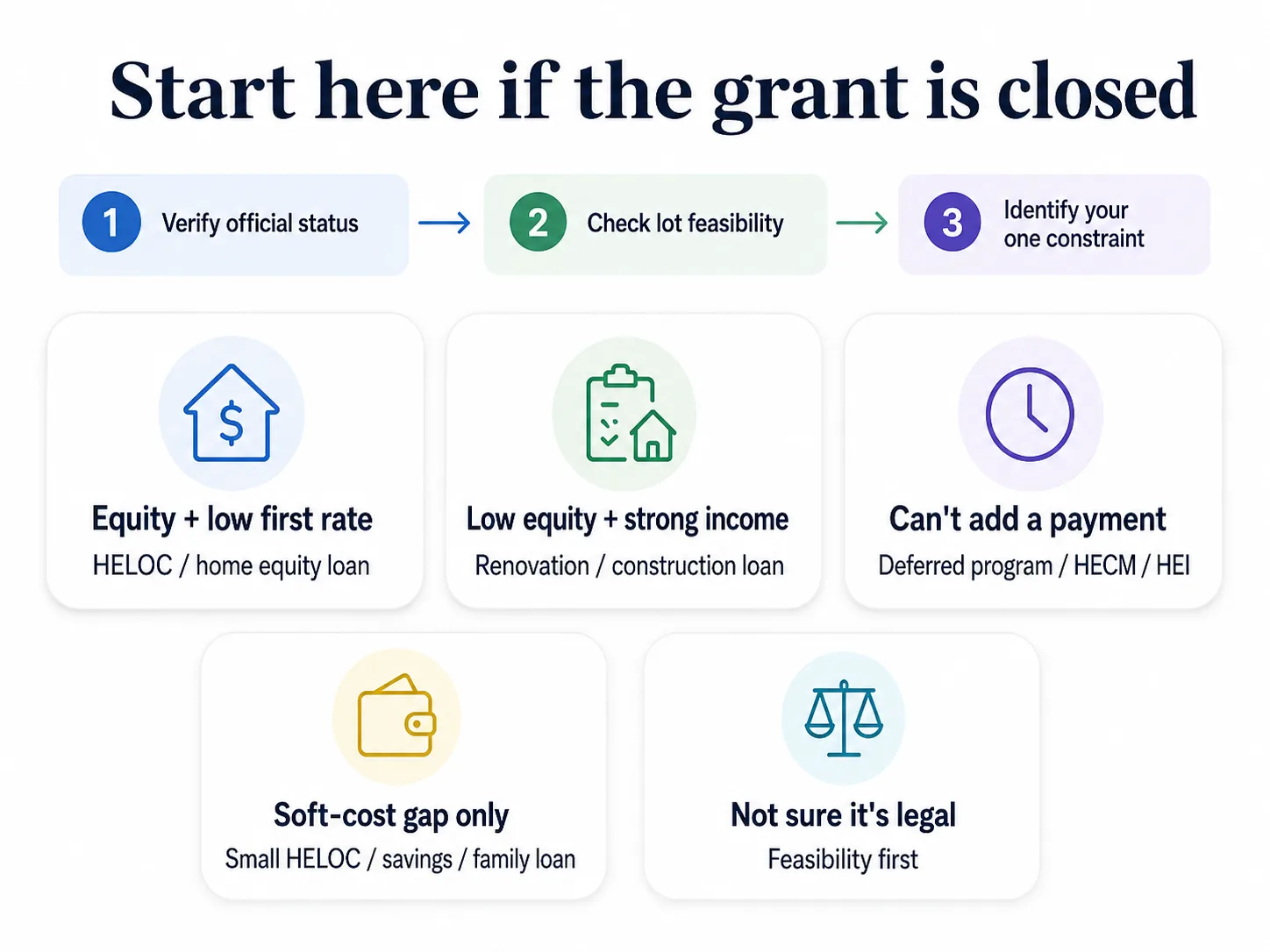 Start here if the grant is closed

1 Verify official status

2 Check lot feasibility

3 Identify your one constraint

$

Equity + low first rate
HELOC / home equity loan

Low equity + strong income
Renovation / construction loan

Can't add a payment
Deferred program / HECM / HEI

Soft-cost gap only
Small HELOC / savings / family loan

Not sure it's legal
Feasibility first